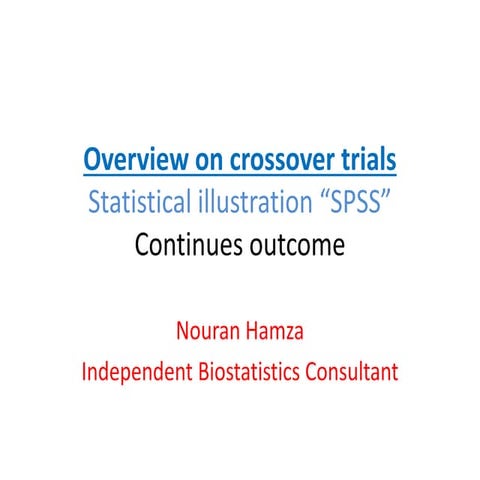 Overview on crossover trials

Statistical illustration “SPSS”

Continues outcome

Nouran Hamza

Independent Biostatistics Consultant